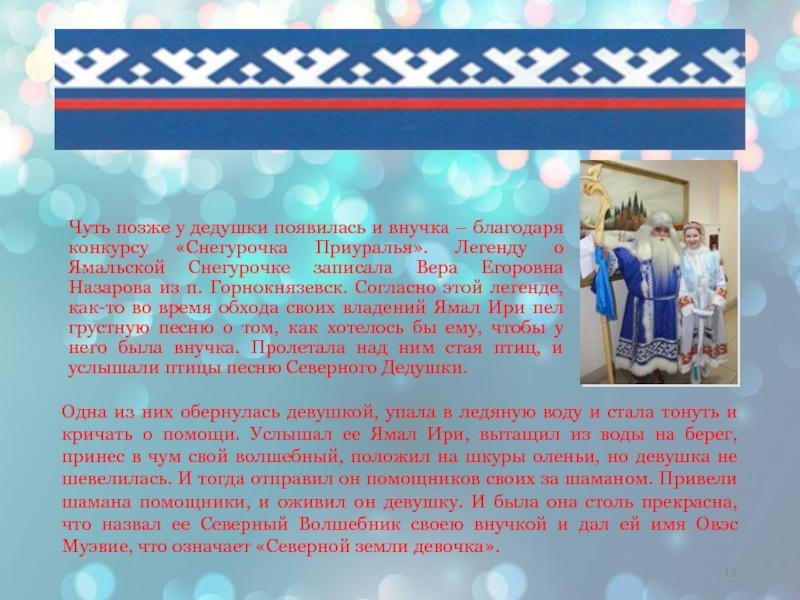 Чуть позже у дедушки появилась и внучка – благодаря конкурсу «Снегурочка Приуралья». Легенду о Ямальской Снегурочке записала Вера Егоровна Назарова из п. Горнокнязевск. Согласно этой легенде, как-то во время обхода своих владений Ямал Ири пел грустную песню о том, как хотелось бы ему, чтобы у него была внучка. Пролетала над ним стая птиц, и услышали птицы песню Северного Дедушки.

Одна из них обернулась девушкой, упала в ледяную воду и стала тонуть и кричать о помощи. Услышал ее Ямал Ири, вытащил из воды на берег, принес в чум свой волшебный, положил на шкуры оленьи, но девушка не шевелилась. И тогда отправил он помощников своих за шаманом. Привели шамана помощники, и оживил он девушку. И была она столь прекрасна, что назвал ее Северный Волшебник своею внучкой и дал ей имя Овэс Муэвие, что означает «Северной земли девочка».

13